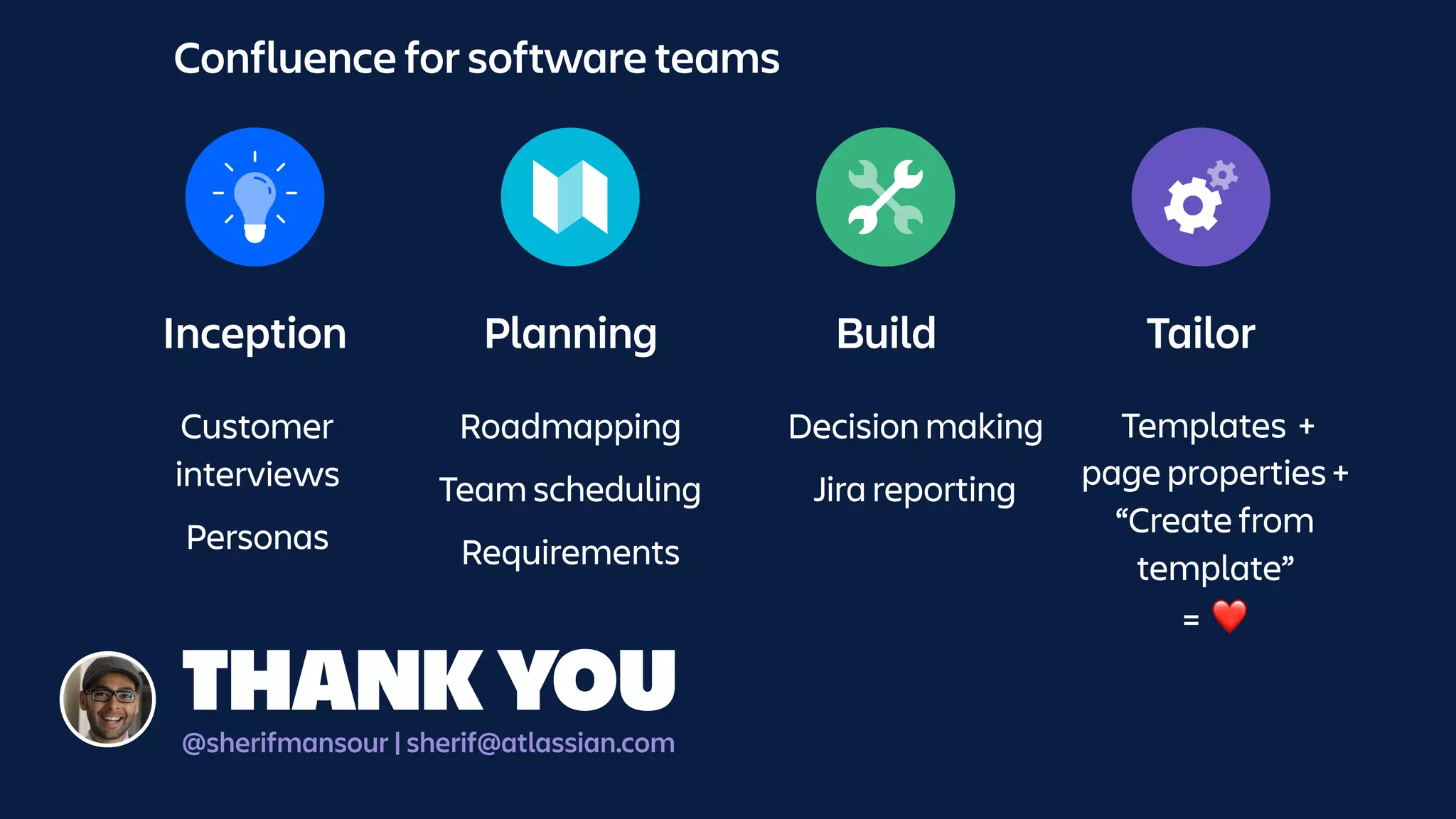 Confluence for software teams

Inception

Customer interviews

Personas

Planning

Roadmapping

Team scheduling

Requirements

Build

Decision making

Jira reporting

Tailor

Templates + page properties + “Create from template” = ❤️

THANK YOU

@sherifmansour | sherif@atlassian.com